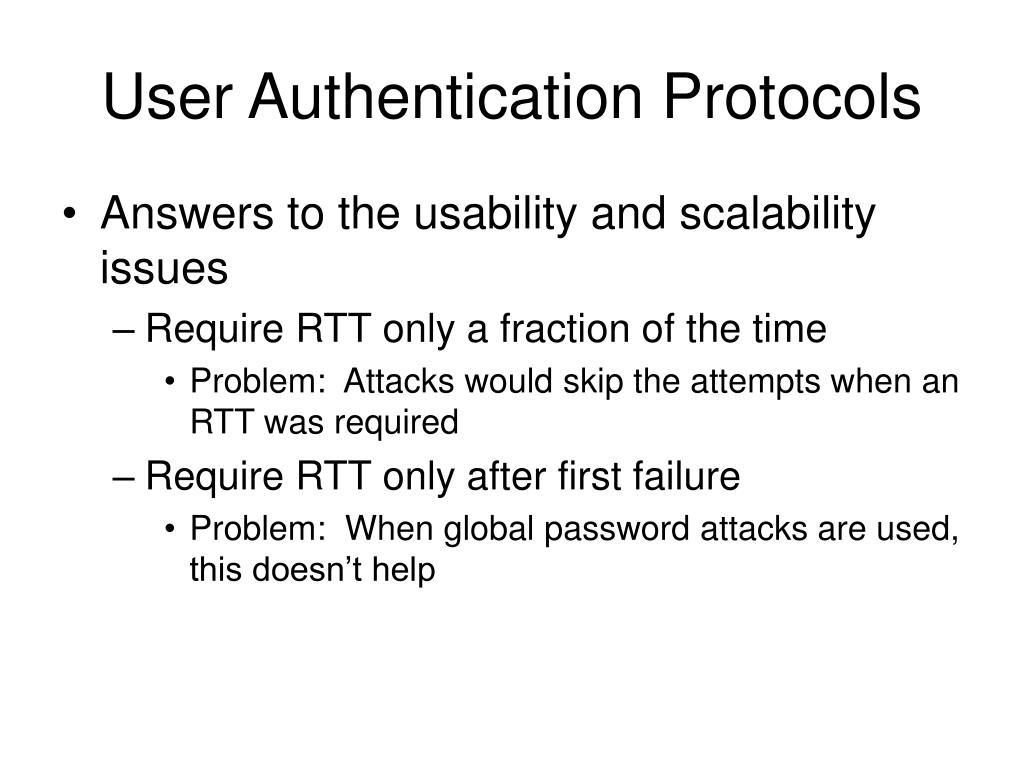 User Authentication Protocols

• Answers to the usability and scalability issues

– Require RTT only a fraction of the time

• Problem: Attacks would skip the attempts when an RTT was required

– Require RTT only after first failure

• Problem: When global password attacks are used, this doesn’t help